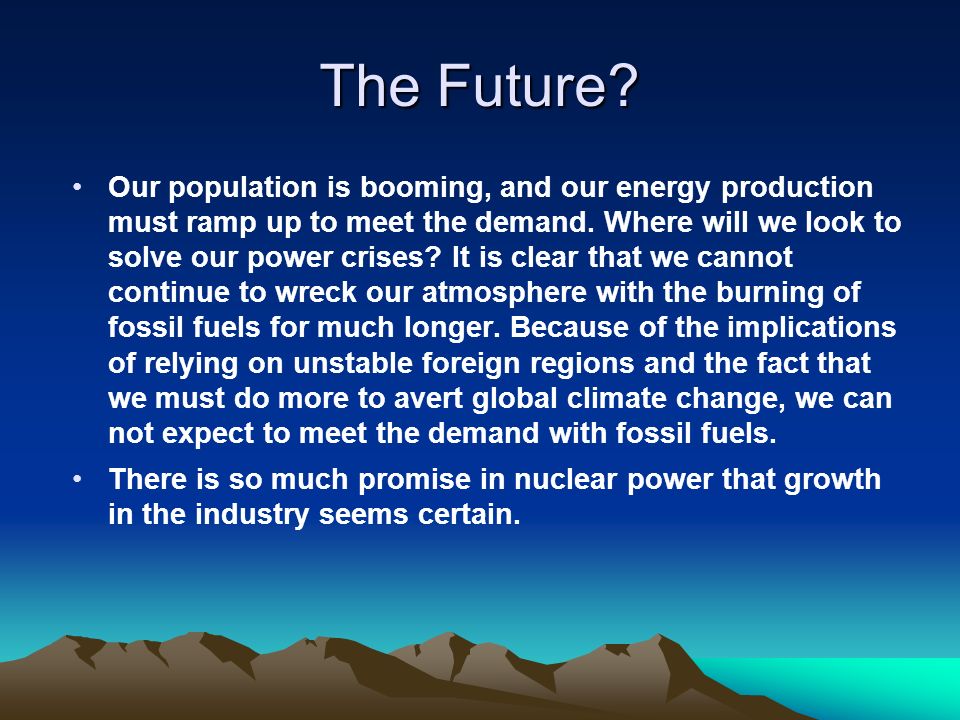 The Future?

• Our population is booming, and our energy production must ramp up to meet the demand. Where will we look to solve our power crises? It is clear that we cannot continue to wreck our atmosphere with the burning of fossil fuels for much longer. Because of the implications of relying on unstable foreign regions and the fact that we must do more to avert global climate change, we can not expect to meet the demand with fossil fuels.

• There is so much promise in nuclear power that growth in the industry seems certain.